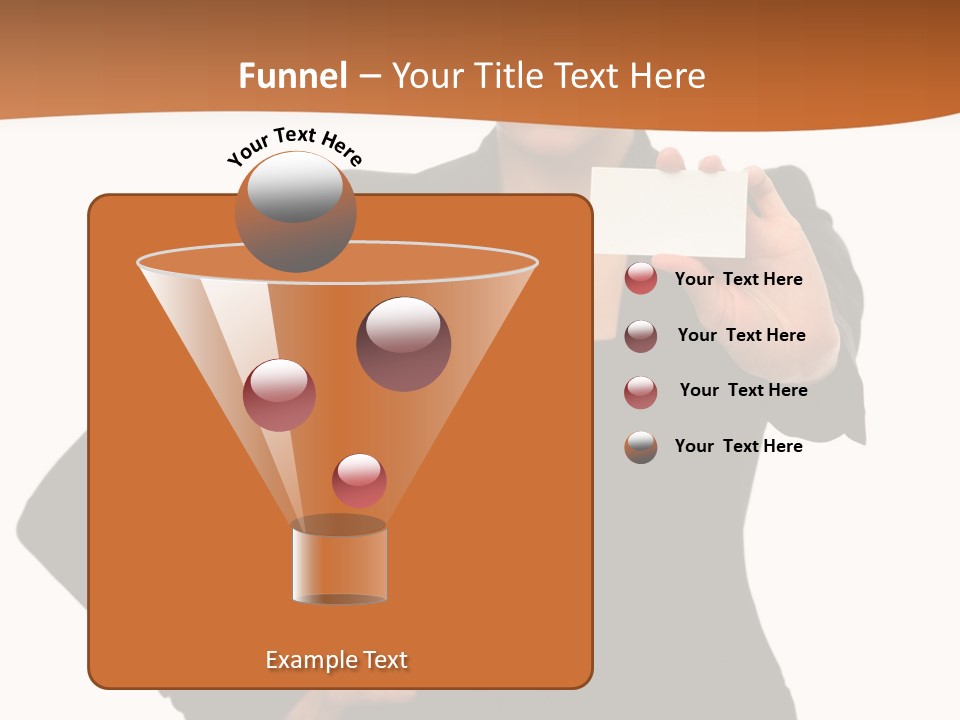 Funnel – Your Title Text Here

Your Text Here

Your Text Here

Your Text Here

Your Text Here

Your Text Here

Example Text